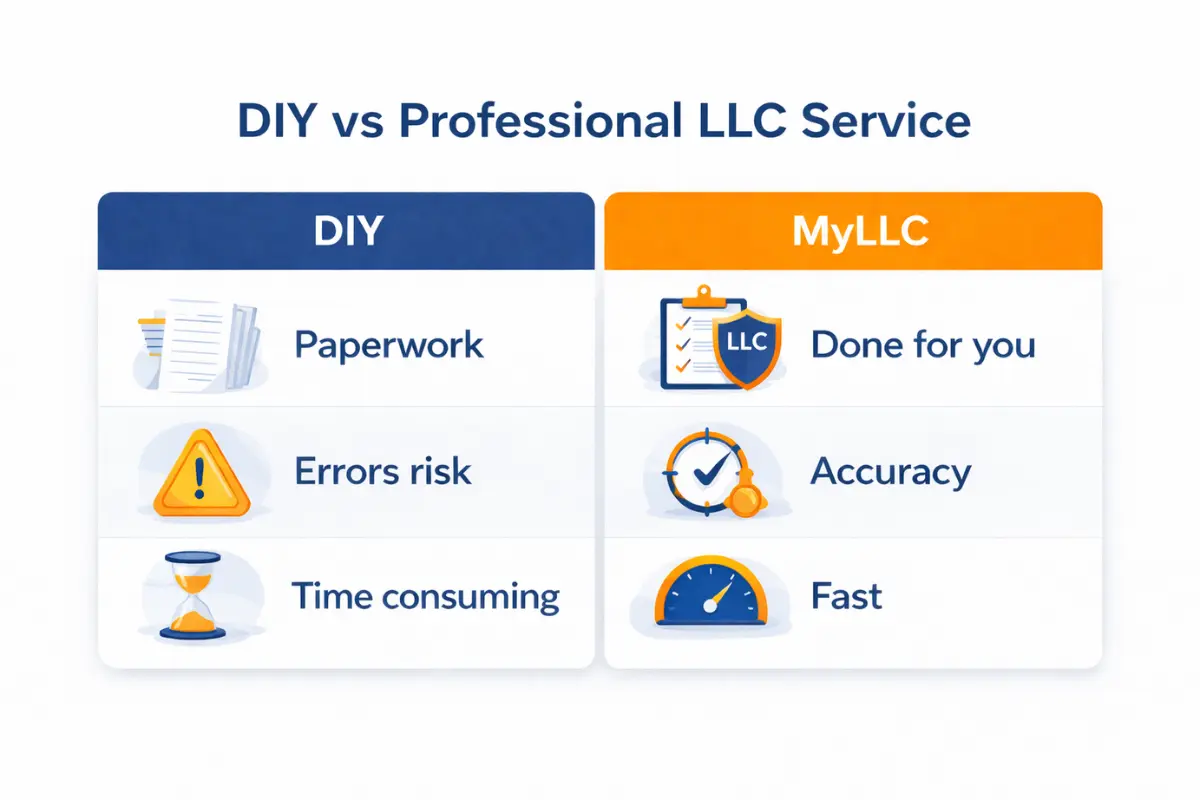 DIY vs Professional LLC Service

| DIY | MyLLC |
|---|---|
| Paperwork | LLC Done for you |
| Errors risk | Accuracy |
| Time consuming | Fast |